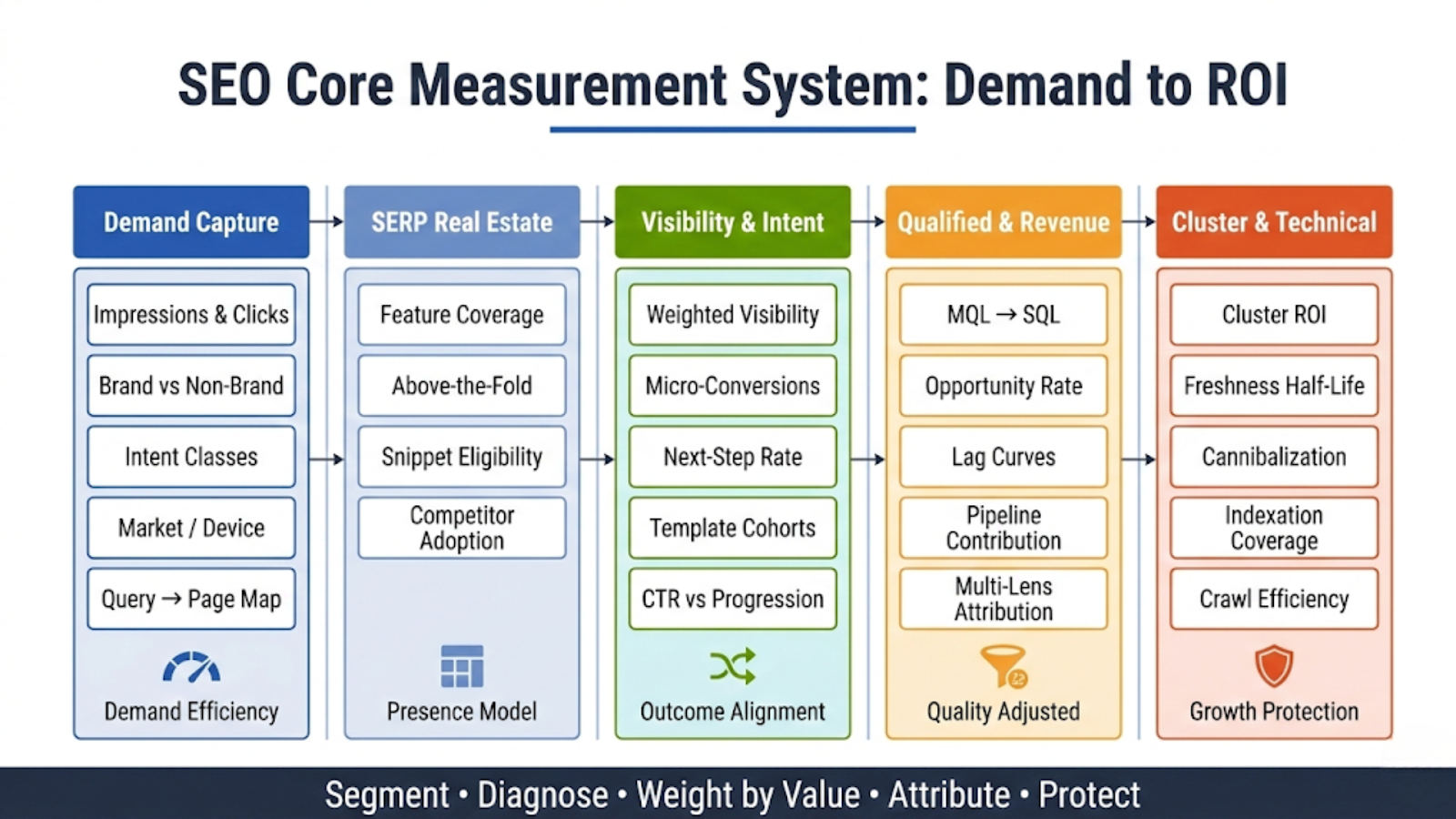 SEO Core Measurement System: Demand to ROI

Demand Capture

Impressions & Clicks

Brand vs Non-Brand

Intent Classes

Market / Device

Query → Page Map

Demand Efficiency

SERP Real Estate

Feature Coverage

Above-the-Fold

Snippet Eligibility

Competitor Adoption

Presence Model

Visibility & Intent

Weighted Visibility

Micro-Conversions

Next-Step Rate

Template Cohorts

CTR vs Progression

Outcome Alignment

Qualified & Revenue

MQL → SQL

Opportunity Rate

Lag Curves

Pipeline Contribution

Multi-Lens Attribution

Quality Adjusted

Cluster & Technical

Cluster ROI

Freshness Half-Life

Cannibalization

Indexation Coverage

Crawl Efficiency

Growth Protection

Segment • Diagnose • Weight by Value • Attribute • Protect